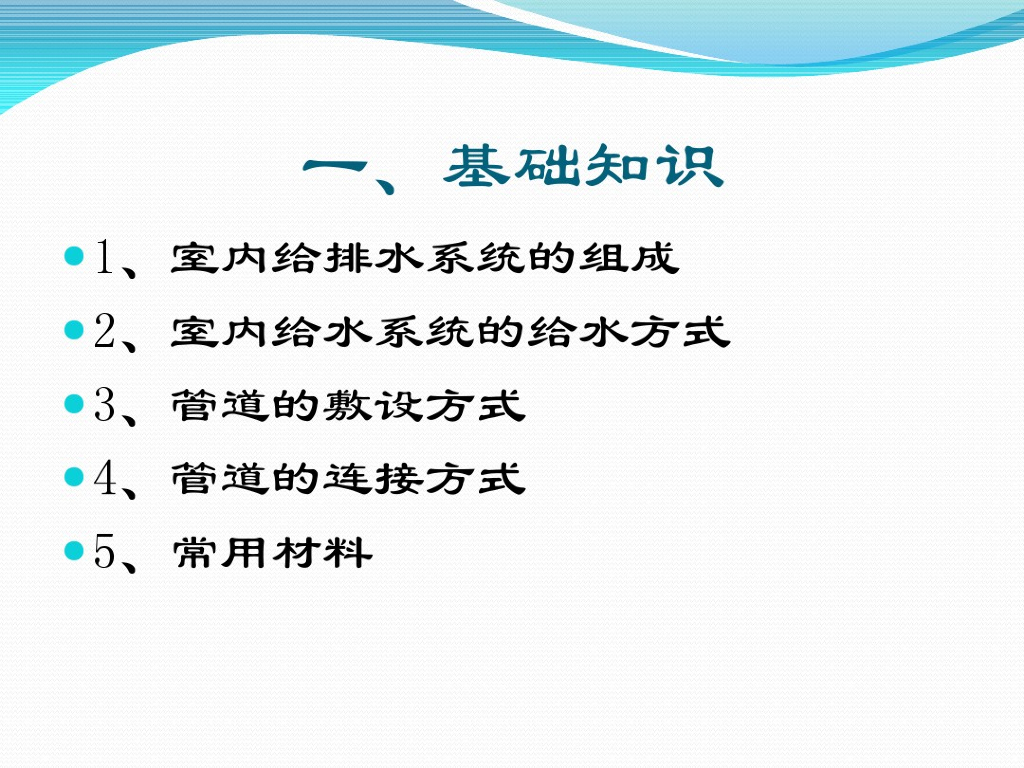 一、基础知识

1、室内给排水系统的组成

2、室内给水系统的给水方式

3、管道的敷设方式

4、管道的连接方式

5、常用材料